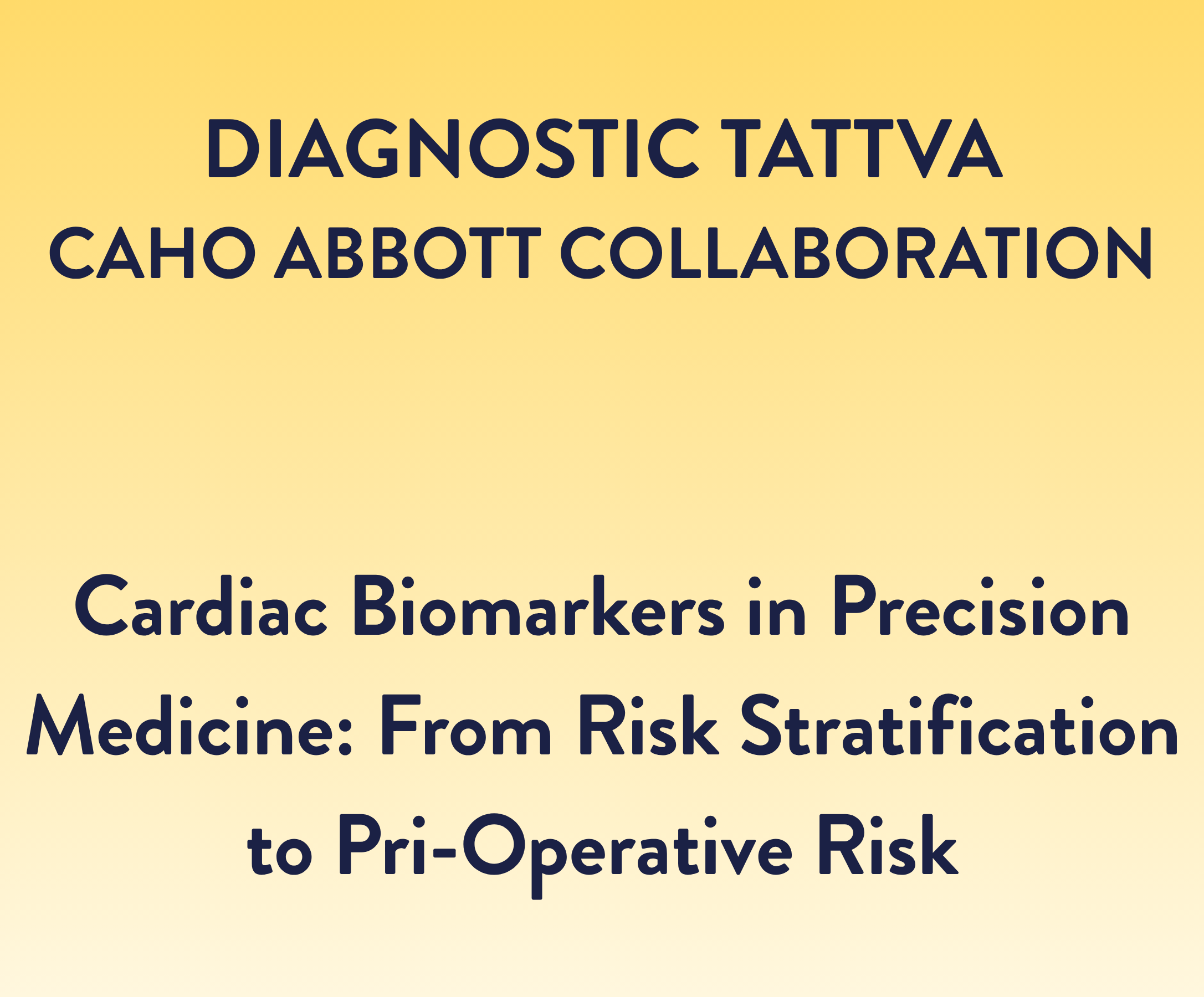 DIAGNOSTIC TATTVA
CAHO ABBOTT COLLABORATION

Cardiac Biomarkers in Precision Medicine: From Risk Stratification to Pri-Operative Risk